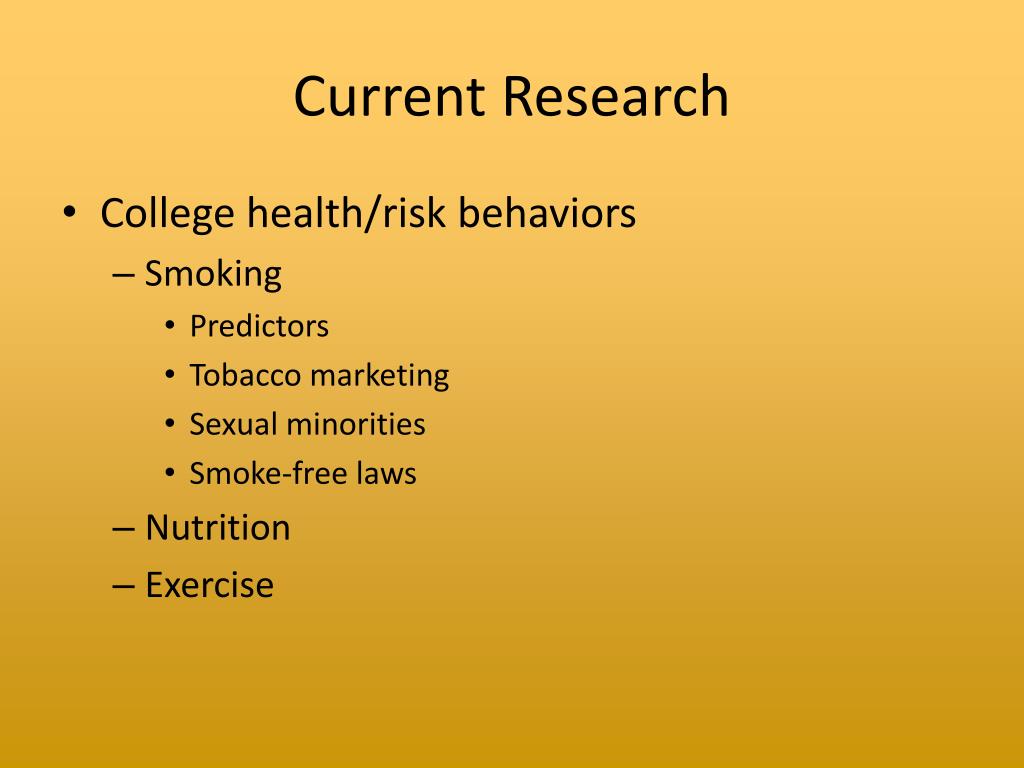 Current Research

• College health/risk behaviors
– Smoking
• Predictors
• Tobacco marketing
• Sexual minorities
• Smoke-free laws
– Nutrition
– Exercise